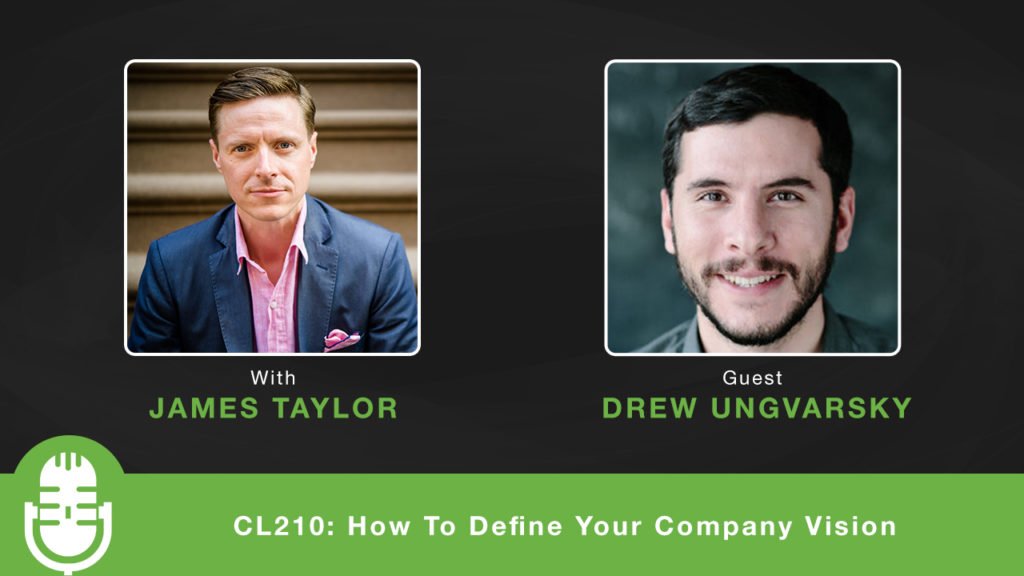 With
JAMES TAYLOR

Guest
DREW UNGVARSKY

CL210: How To Define Your Company Vision